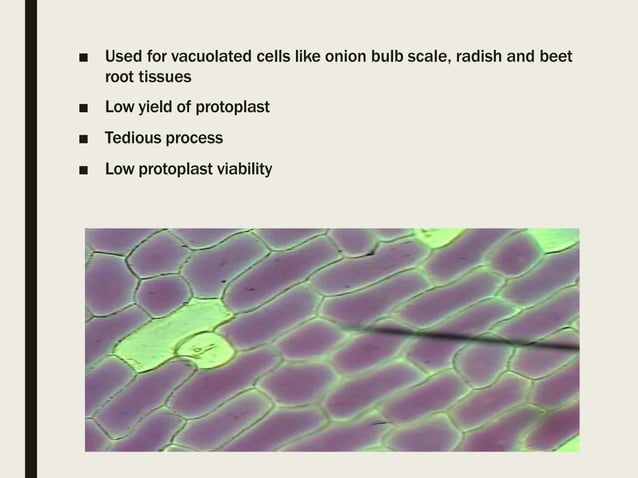 ■ Used for vacuolated cells like onion bulb scale, radish and beet root tissues

■ Low yield of protoplast

■ Tedious process

■ Low protoplast viability